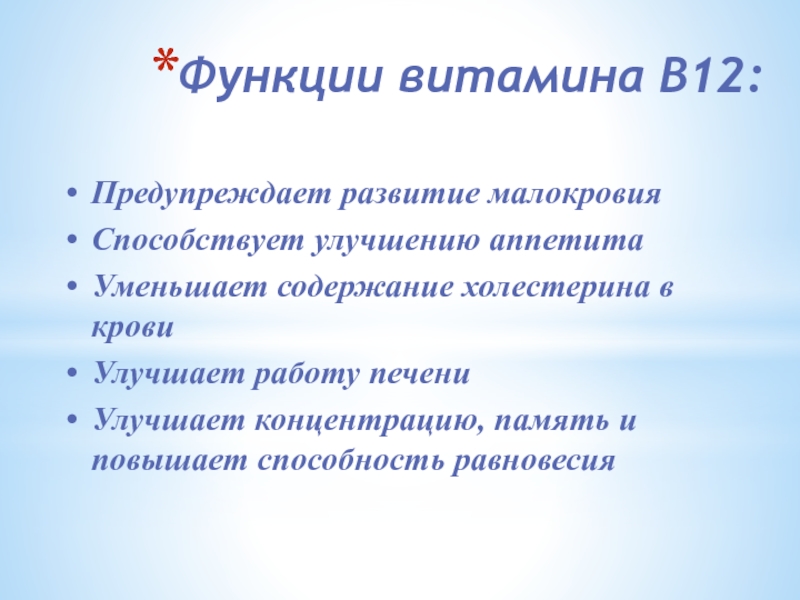 *Функции витамина В12:

• Предупреждает развитие малокровия
• Способствует улучшению аппетита
• Уменьшает содержание холестерина в крови
• Улучшает работу печени
• Улучшает концентрацию, память и повышает способность равновесия